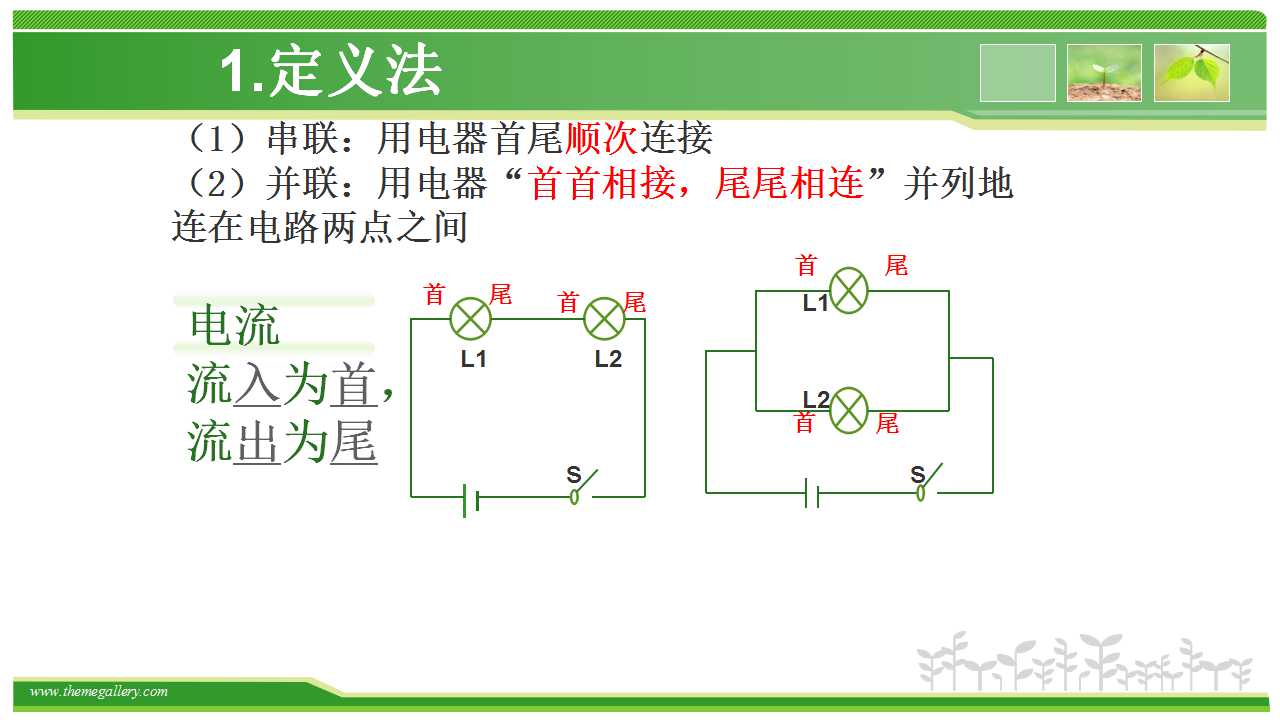 1.定义法

（1）串联：用电器首尾顺次连接

（2）并联：用电器“首首相接，尾尾相连”并列地连在电路两点之间

电流
流入为首，
流出为尾

首 尾 首 尾
L1 L2
S

首 尾
L1
L2
首 尾
S

www.themegallery.com